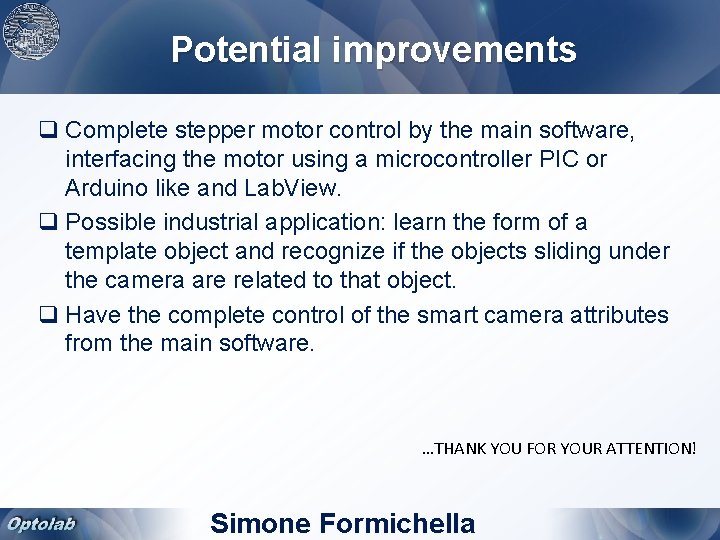 Potential improvements

❑ Complete stepper motor control by the main software, interfacing the motor using a microcontroller PIC or Arduino like and LabView.

❑ Possible industrial application: learn the form of a template object and recognize if the objects sliding under the camera are related to that object.

❑ Have the complete control of the smart camera attributes from the main software.

...THANK YOU FOR YOUR ATTENTION!

Optolab

Simone Formichella